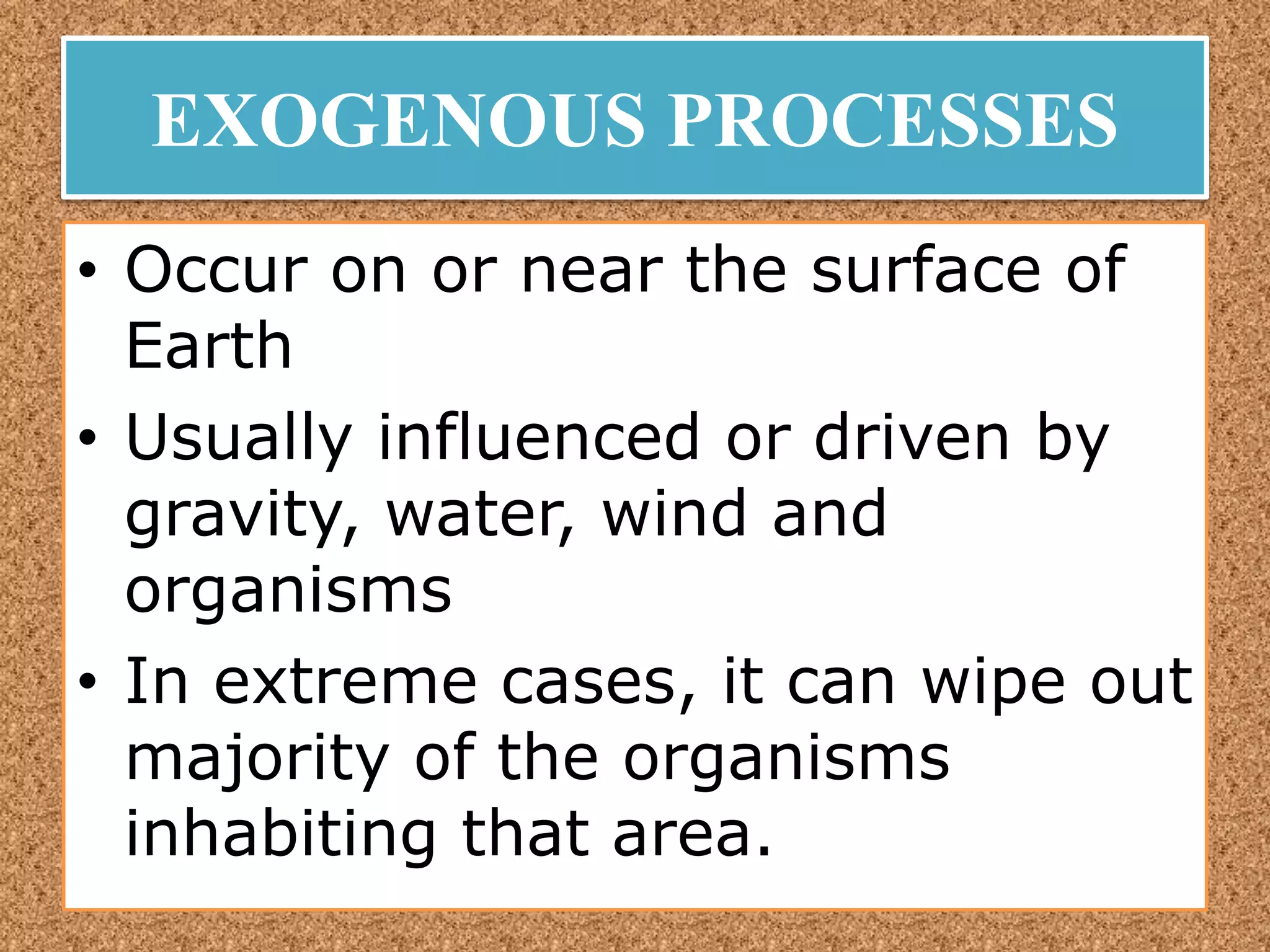 EXOGENOUS PROCESSES

• Occur on or near the surface of Earth
• Usually influenced or driven by gravity, water, wind and organisms
• In extreme cases, it can wipe out majority of the organisms inhabiting that area.